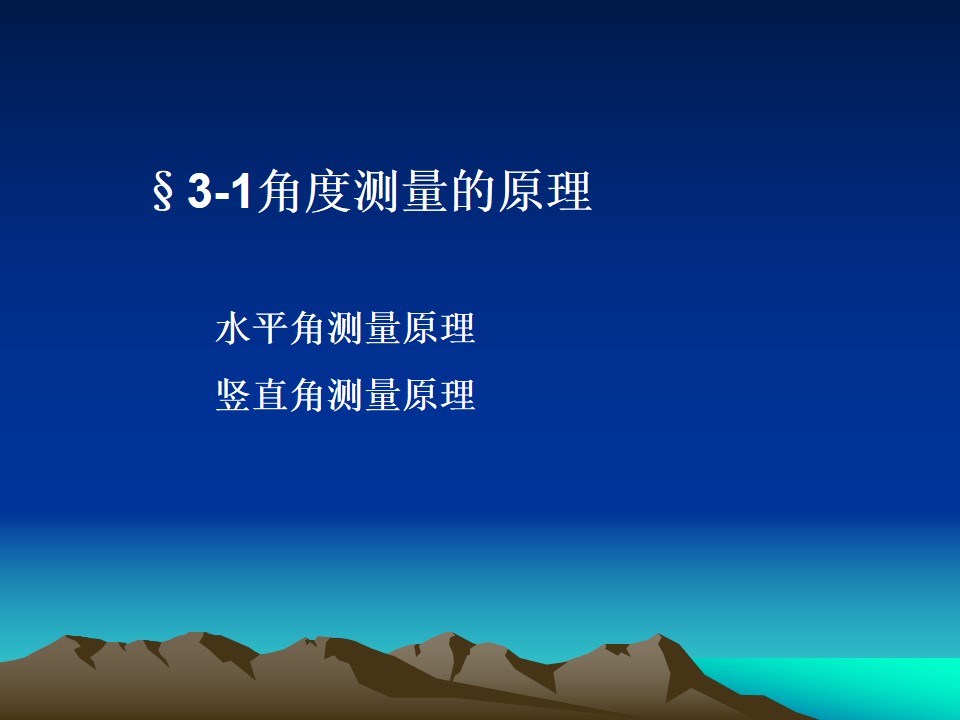 § 3-1角度测量的原理

水平角测量原理

竖直角测量原理